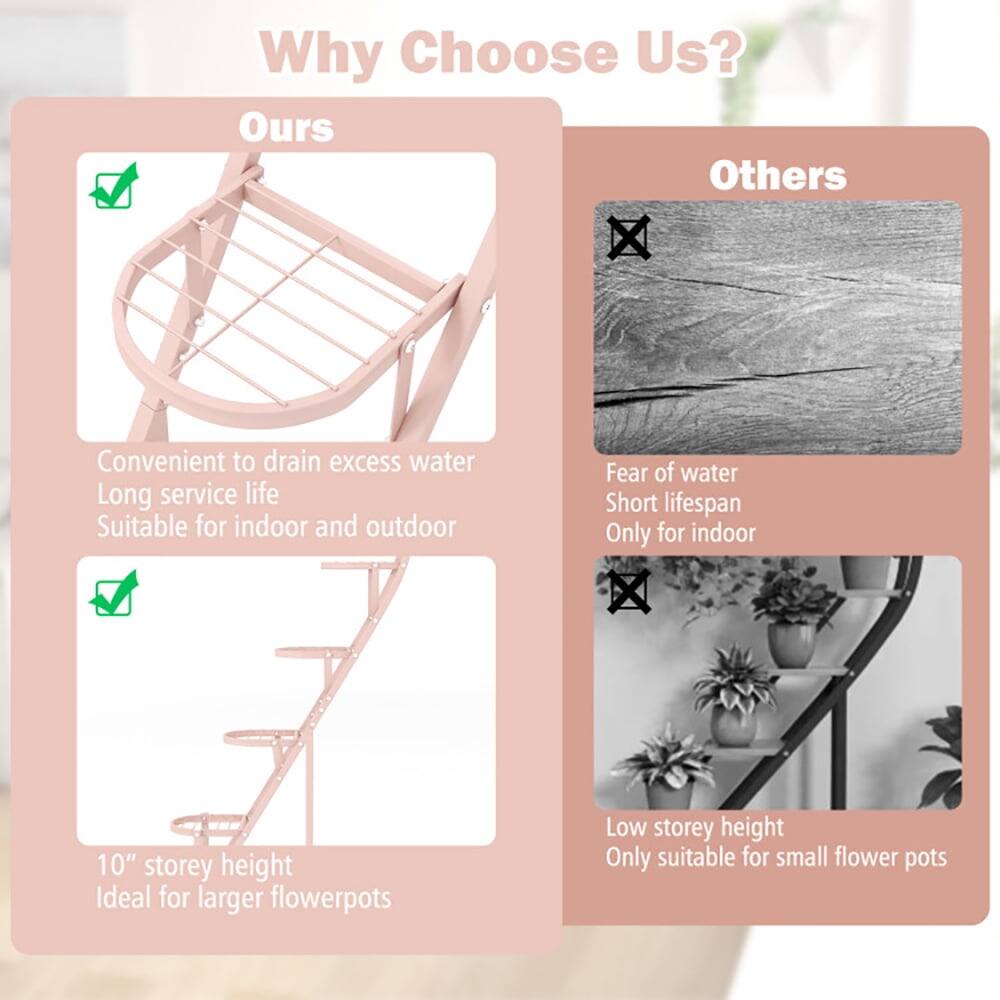 Why Choose Us?

Ours

Convenient to drain excess water
Long service life
Suitable for indoor and outdoor

10" storey height
Ideal for larger flowerpots

Others

Fear of water
Short lifespan
Only for indoor

Low storey height
Only suitable for small flower pots